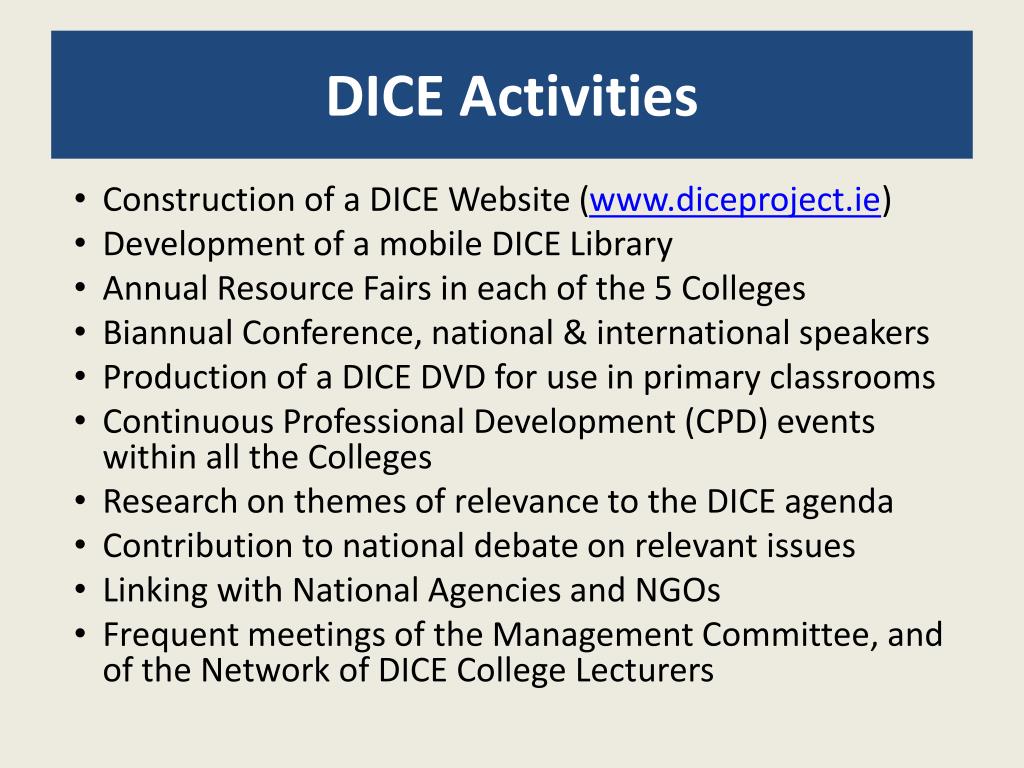 DICE Activities

• Construction of a DICE Website (www.diceproject.ie)
• Development of a mobile DICE Library
• Annual Resource Fairs in each of the 5 Colleges
• Biannual Conference, national & international speakers
• Production of a DICE DVD for use in primary classrooms
• Continuous Professional Development (CPD) events within all the Colleges
• Research on themes of relevance to the DICE agenda
• Contribution to national debate on relevant issues
• Linking with National Agencies and NGOs
• Frequent meetings of the Management Committee, and of the Network of DICE College Lecturers